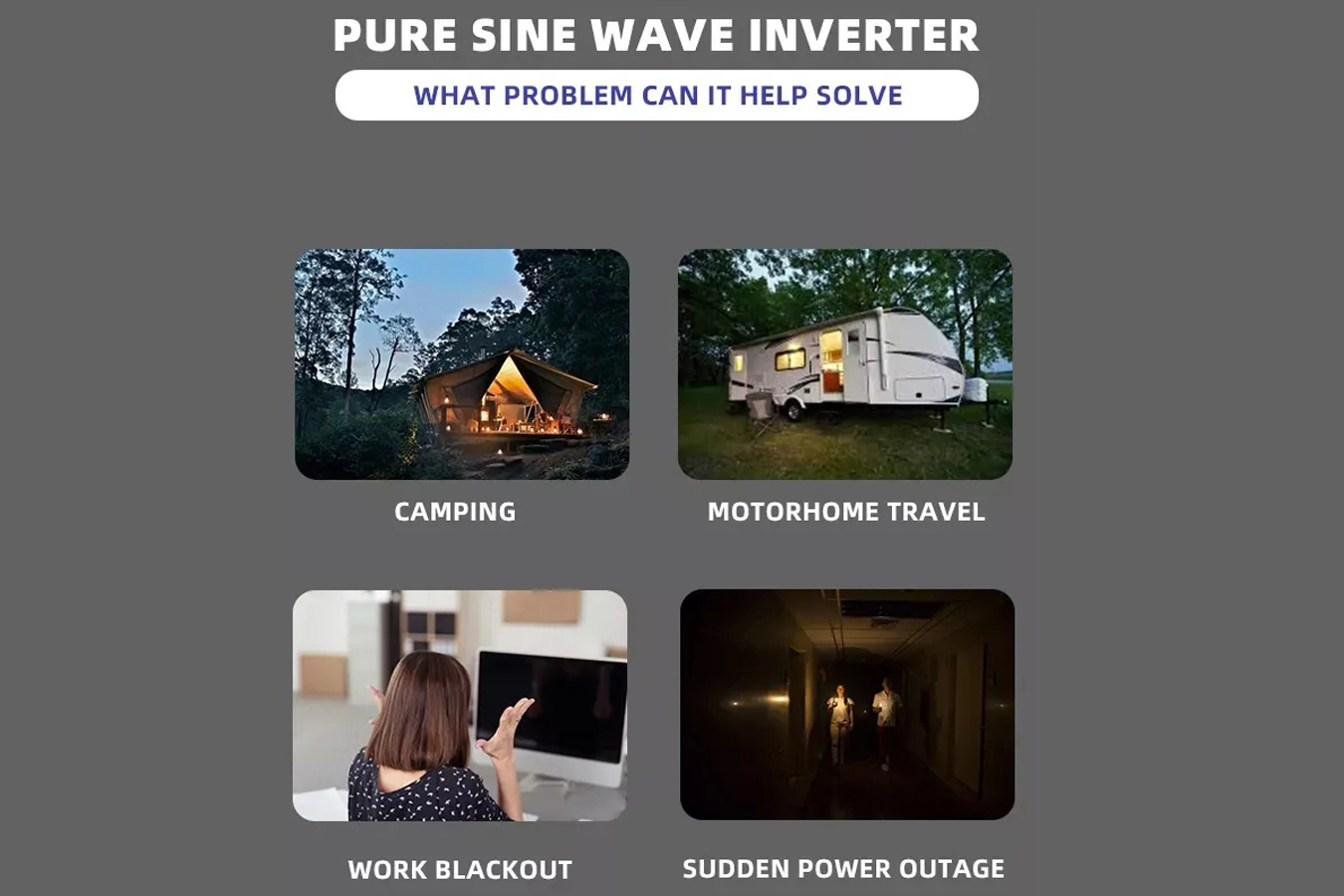 PURE SINE WAVE INVERTER

WHAT PROBLEM CAN IT HELP SOLVE

CAMPING

MOTORHOME TRAVEL

WORK BLACKOUT

SUDDEN POWER OUTAGE